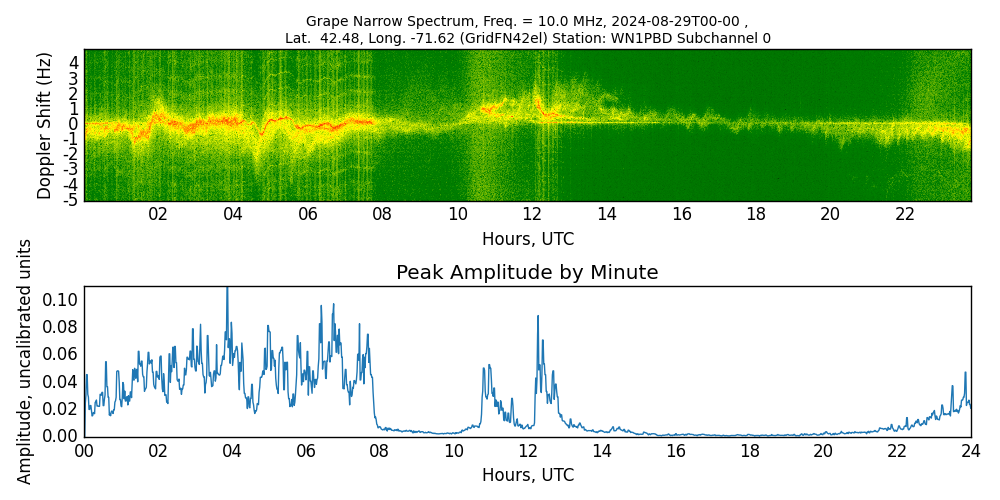 Grape Narrow Spectrum, Freq. = 10.0 MHz, 2024-08-29T00-00 ,
Lat. 42.48, Long. -71.62 (GridFN42el) Station: WN1PBD Subchannel 0

Doppler Shift (Hz)
4
3
2
1
0
-1
-2
-3
-4
-5
02 04 06 08 10 12 14 16 18 20 22
Hours, UTC

Peak Amplitude by Minute

Amplitude, uncalibrated units
0.10
0.08
0.06
0.04
0.02
0.00
00 02 04 06 08 10 12 14 16 18 20 22 24
Hours, UTC